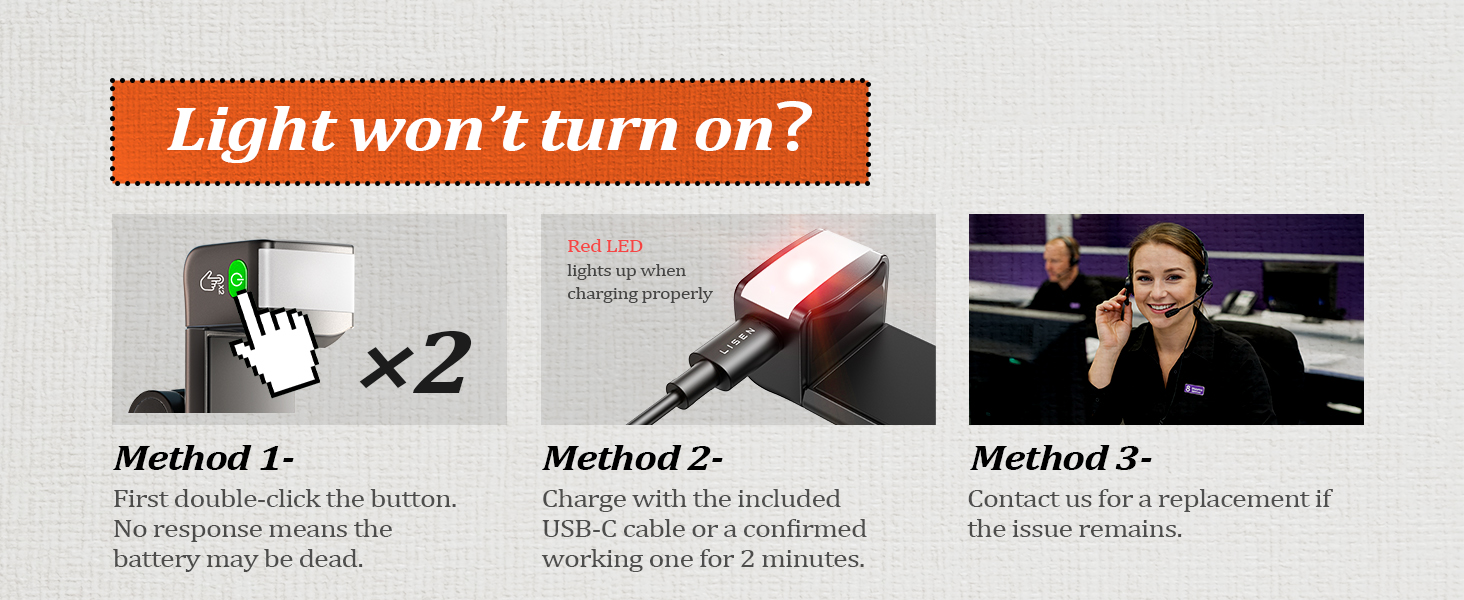 Light won't turn on?

×2

Method 1-
First double-click the button. No response means the battery may be dead.

Red LED
lights up when charging properly

LISEN

Method 2-
Charge with the included USB-C cable or a confirmed working one for 2 minutes.

Method 3-
Contact us for a replacement if the issue remains.